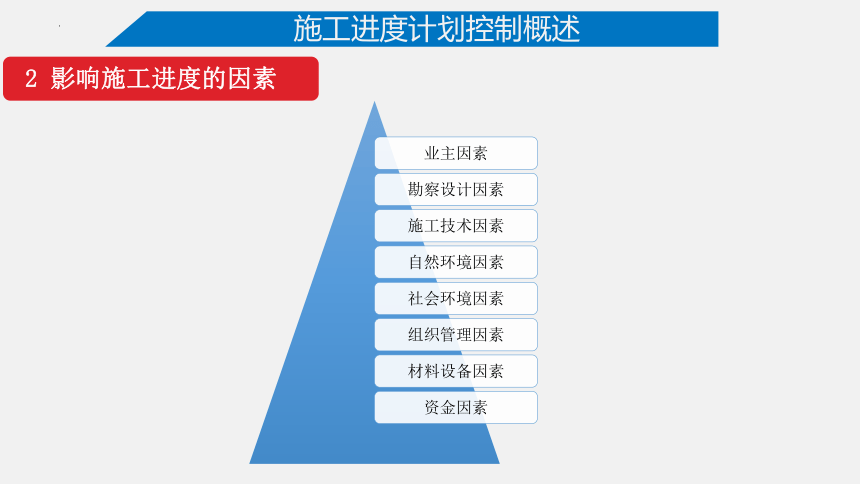 施工进度计划控制概述

2 影响施工进度的因素

业主因素

勘察设计因素

施工技术因素

自然环境因素

社会环境因素

组织管理因素

材料设备因素

资金因素